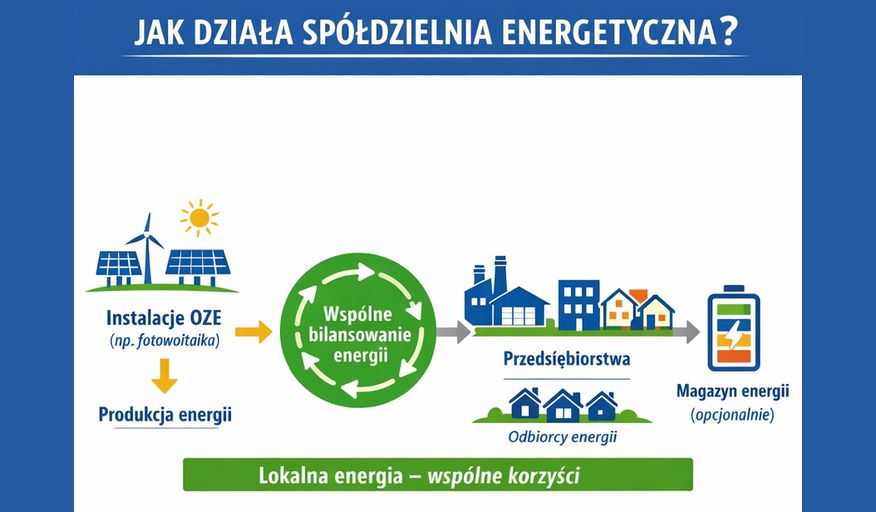 JAK DZIAŁA SPÓŁDZIELNIA ENERGETYCZNA?

Instalacje OZE
(np. fotowoitaika)

Produkcja energii

Wspólne bilansowanie energii

Przedsiębiorstwa

Odbiorcy energii

Magazyn energii
(opcjonalnie)

Lokalna energia – wspólne korzyści